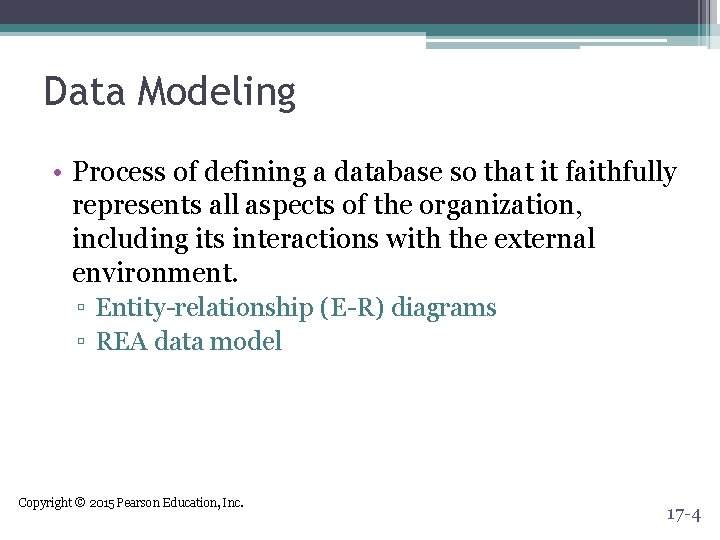 Data Modeling

• Process of defining a database so that it faithfully represents all aspects of the organization, including its interactions with the external environment.

▫ Entity-relationship (E-R) diagrams
▫ REA data model

Copyright © 2015 Pearson Education, Inc.

17-4